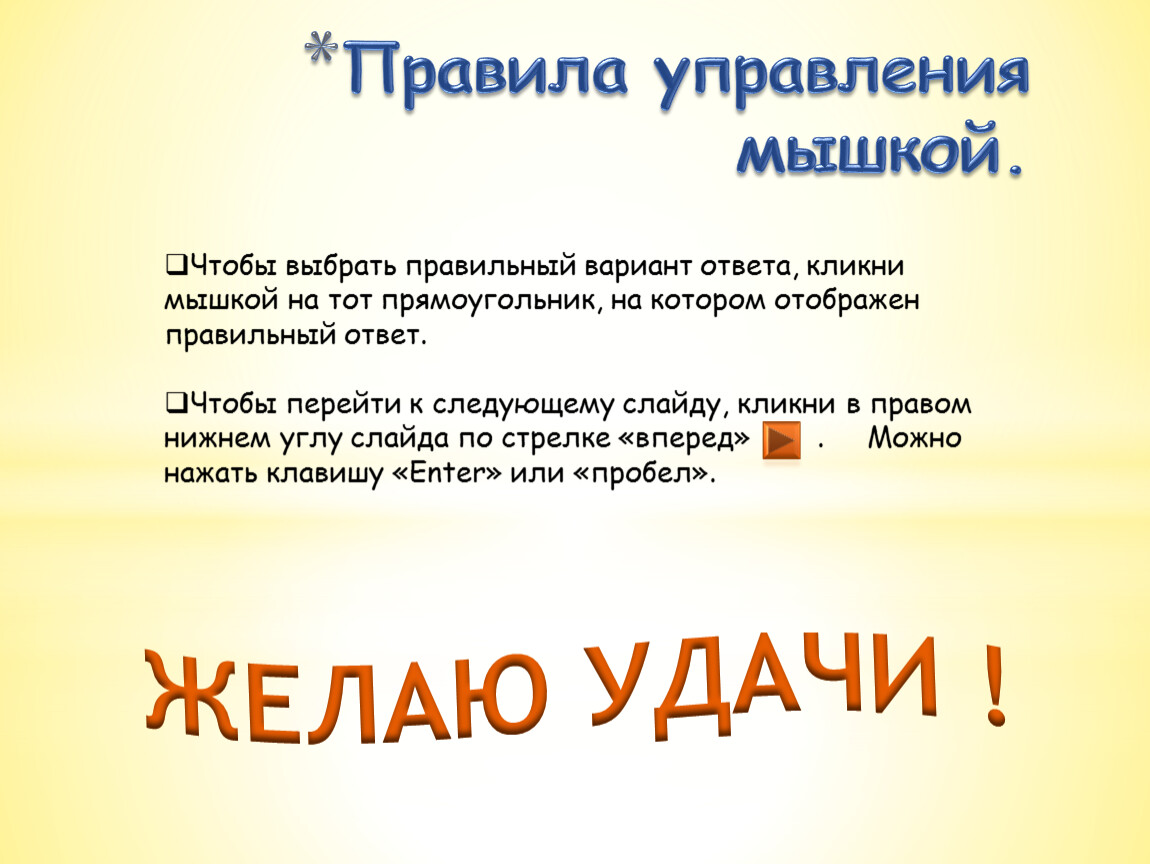 *Правила управления мышкой.

❑Чтобы выбрать правильный вариант ответа, кликни мышкой на тот прямоугольник, на котором отображен правильный ответ.

❑Чтобы перейти к следующему слайду, кликни в правом нижнем углу слайда по стрелке «вперед» . Можно нажать клавишу «Enter» или «пробел».

ЖЕЛАЮ УДАЧИ !